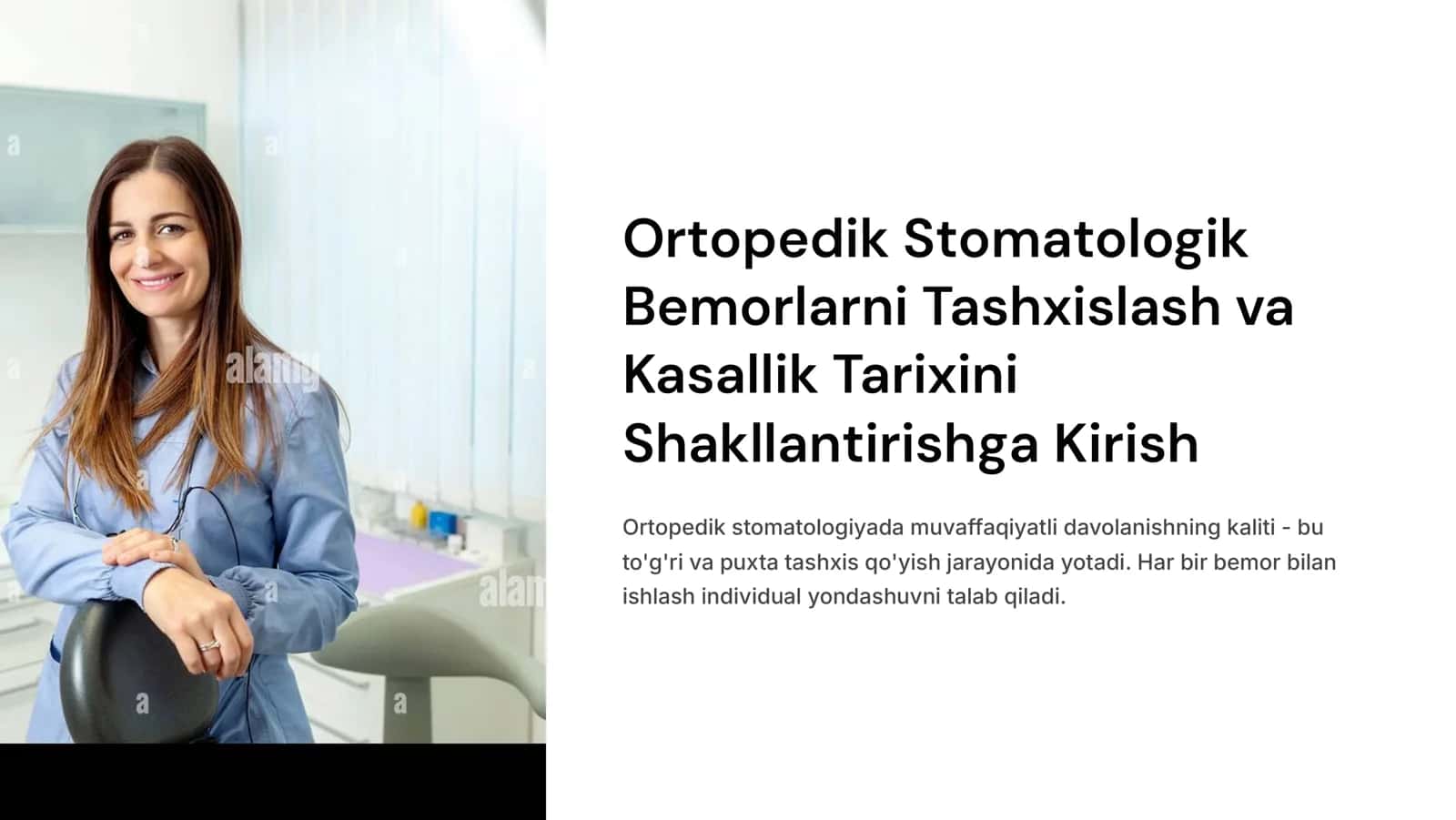 alamy

alamy

Ortopedik Stomatologik Bemorlarni Tashxislash va Kasallik Tarixini Shakllantirishga Kirish

Ortopedik stomatologiyada muvaffaqiyatli davolanishning kaliti - bu to'g'ri va puxta tashxis qo'yish jarayonida yotadi. Har bir bemor bilan ishlash individual yondashuvni talab qiladi.